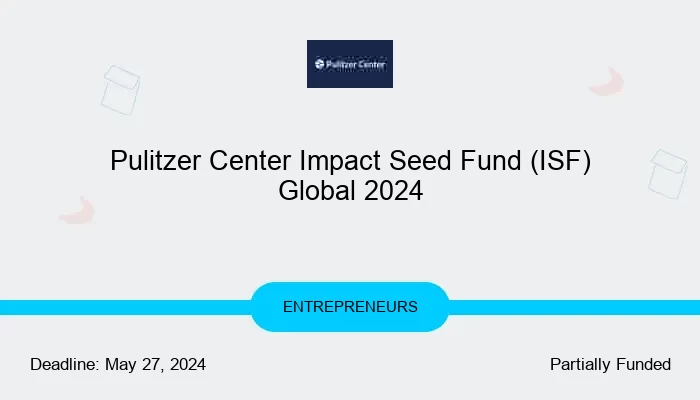 Pulitzer Center

Pulitzer Center Impact Seed Fund (ISF) Global 2024

ENTREPRENEURS

Deadline: May 27, 2024

Partially Funded